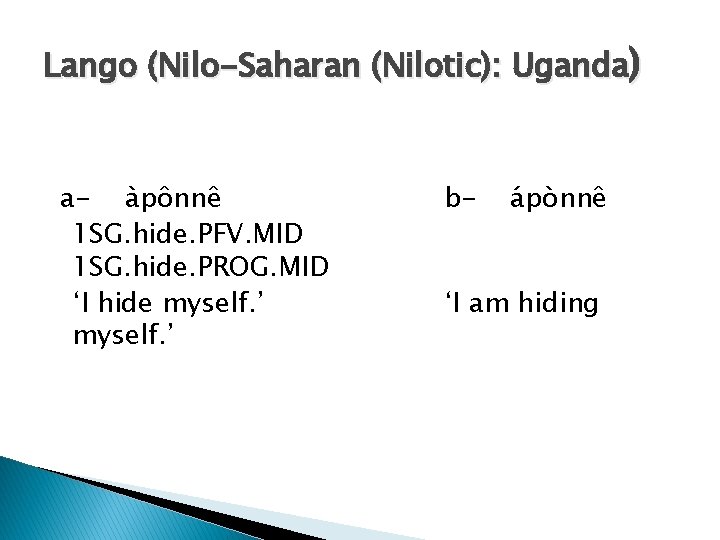 Lango (Nilo-Saharan (Nilotic): Uganda)

a- àpônnê b- ápònnê
1SG.hide.PFV.MID
1SG.hide.PROG.MID
'I hide myself.' 'I am hiding
myself.'